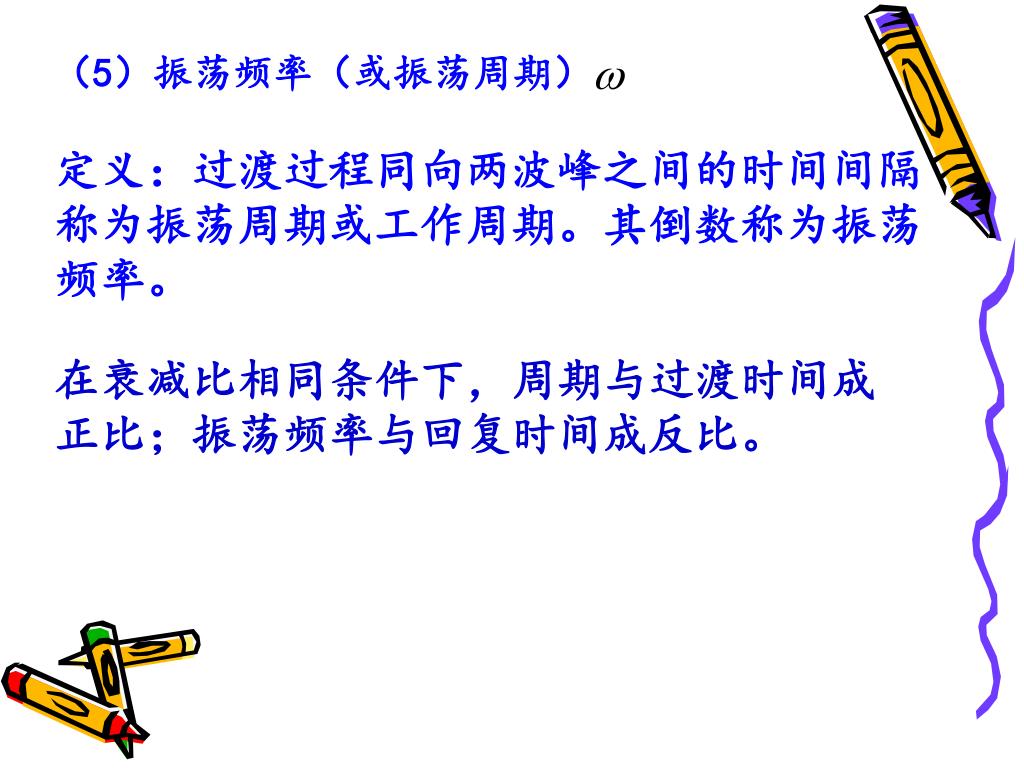 （5）振荡频率（或振荡周期）$\omega$

定义：过渡过程同向两波峰之间的时间间隔称为振荡周期或工作周期。其倒数称为振荡频率。

在衰减比相同条件下，周期与过渡时间成正比；振荡频率与回复时间成反比。